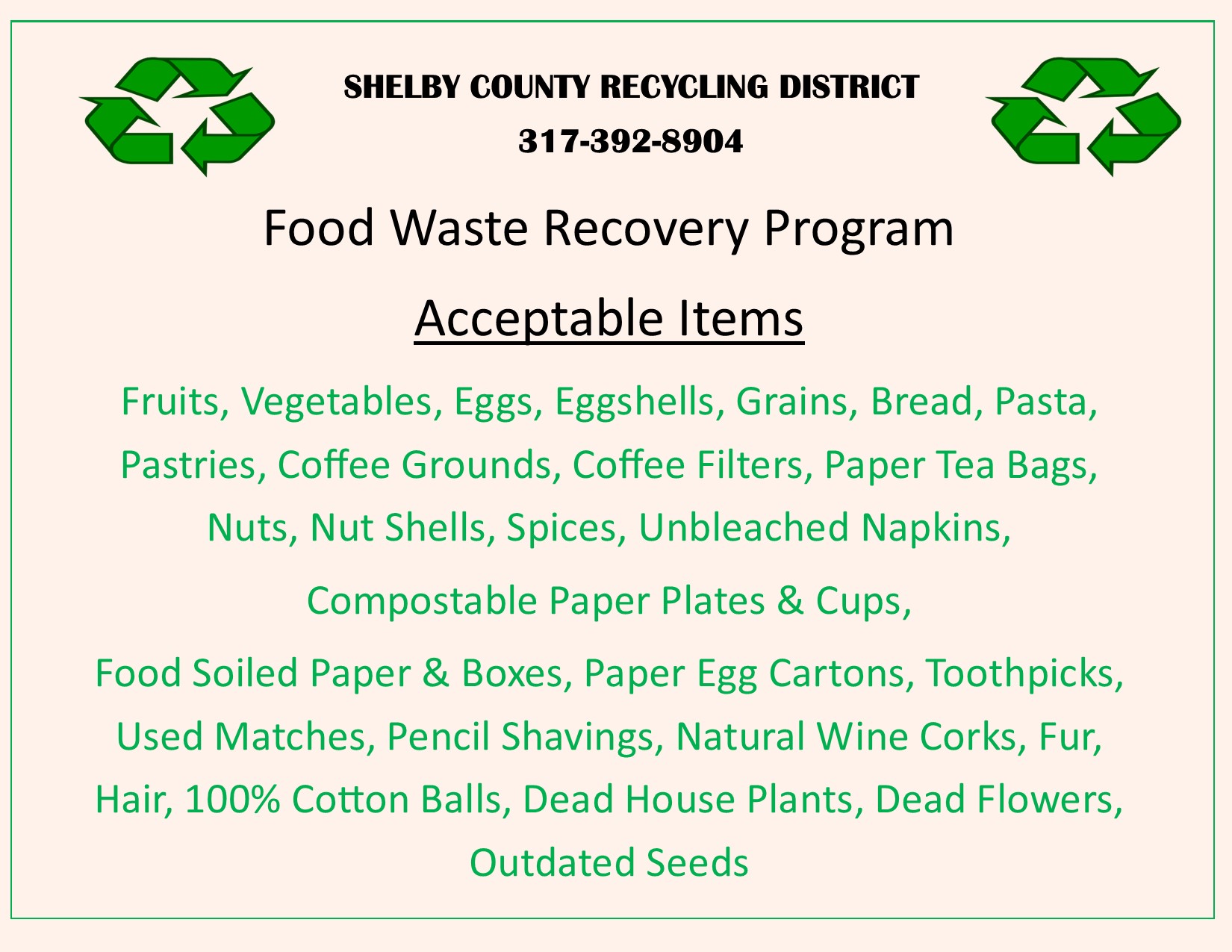 SHELBY COUNTY RECYCLING DISTRICT

317-392-8904

Food Waste Recovery Program

Acceptable Items

Fruits, Vegetables, Eggs, Eggshells, Grains, Bread, Pasta, Pastries, Coffee Grounds, Coffee Filters, Paper Tea Bags, Nuts, Nut Shells, Spices, Unbleached Napkins,

Compostable Paper Plates & Cups,

Food Soiled Paper & Boxes, Paper Egg Cartons, Toothpicks, Used Matches, Pencil Shavings, Natural Wine Corks, Fur, Hair, 100% Cotton Balls, Dead House Plants, Dead Flowers, Outdated Seeds